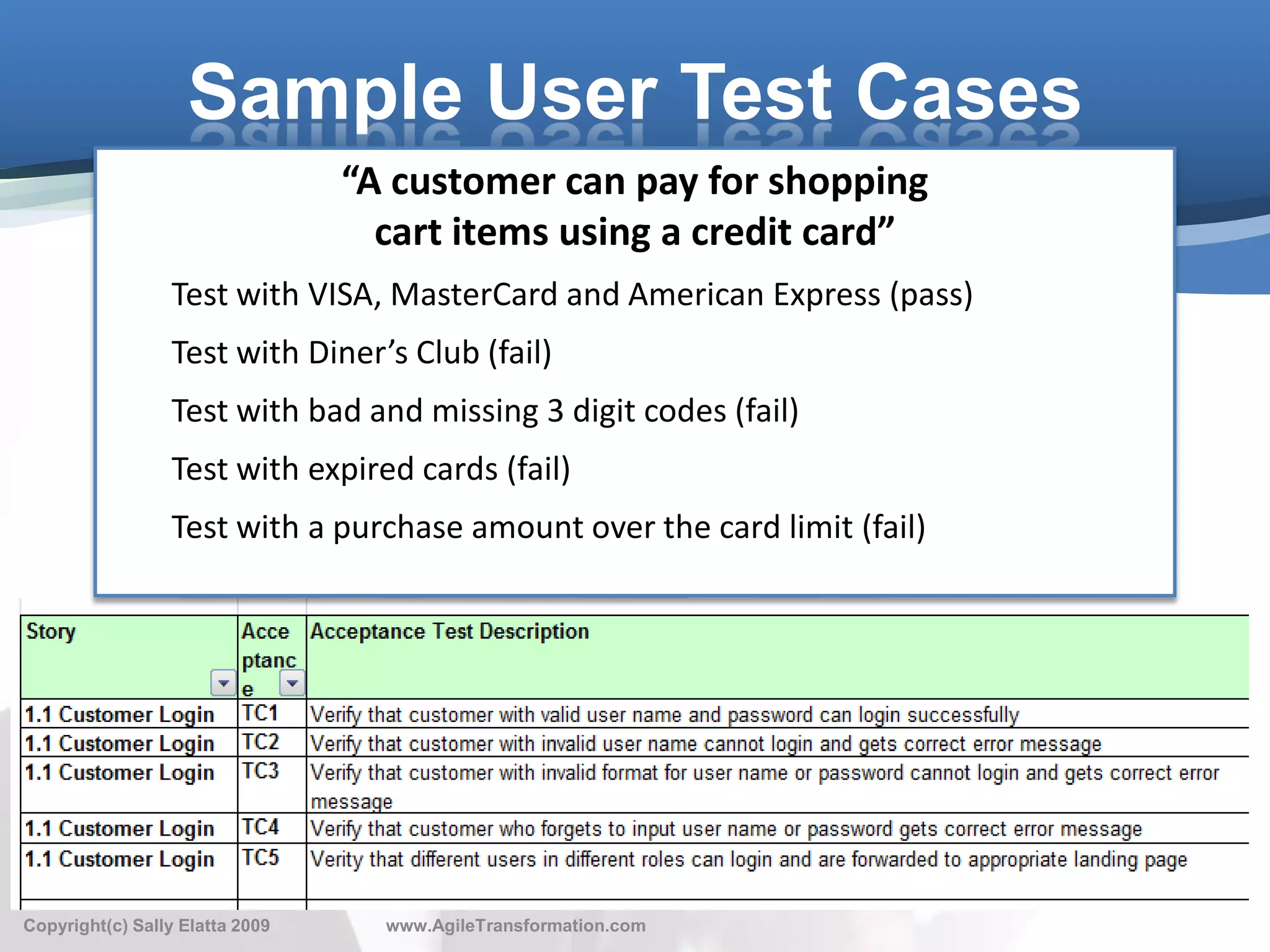 Sample User Test Cases

“A customer can pay for shopping cart items using a credit card”

Test with VISA, MasterCard and American Express (pass)

Test with Diner’s Club (fail)

Test with bad and missing 3 digit codes (fail)

Test with expired cards (fail)

Test with a purchase amount over the card limit (fail)

| Story | Acceptance | Acceptance Test Description |
|---|---|---|
| 1.1 Customer Login | TC1 | Verify that customer with valid user name and password can login successfully |
| 1.1 Customer Login | TC2 | Verify that customer with invalid user name cannot login and gets correct error message |
| 1.1 Customer Login | TC3 | Verify that customer with invalid format for user name or password cannot login and gets correct error message |
| 1.1 Customer Login | TC4 | Verify that customer who forgets to input user name or password gets correct error message |
| 1.1 Customer Login | TC5 | Verity that different users in different roles can login and are forwarded to appropriate landing page |

Copyright(c) Sally Elatta 2009 www.AgileTransformation.com